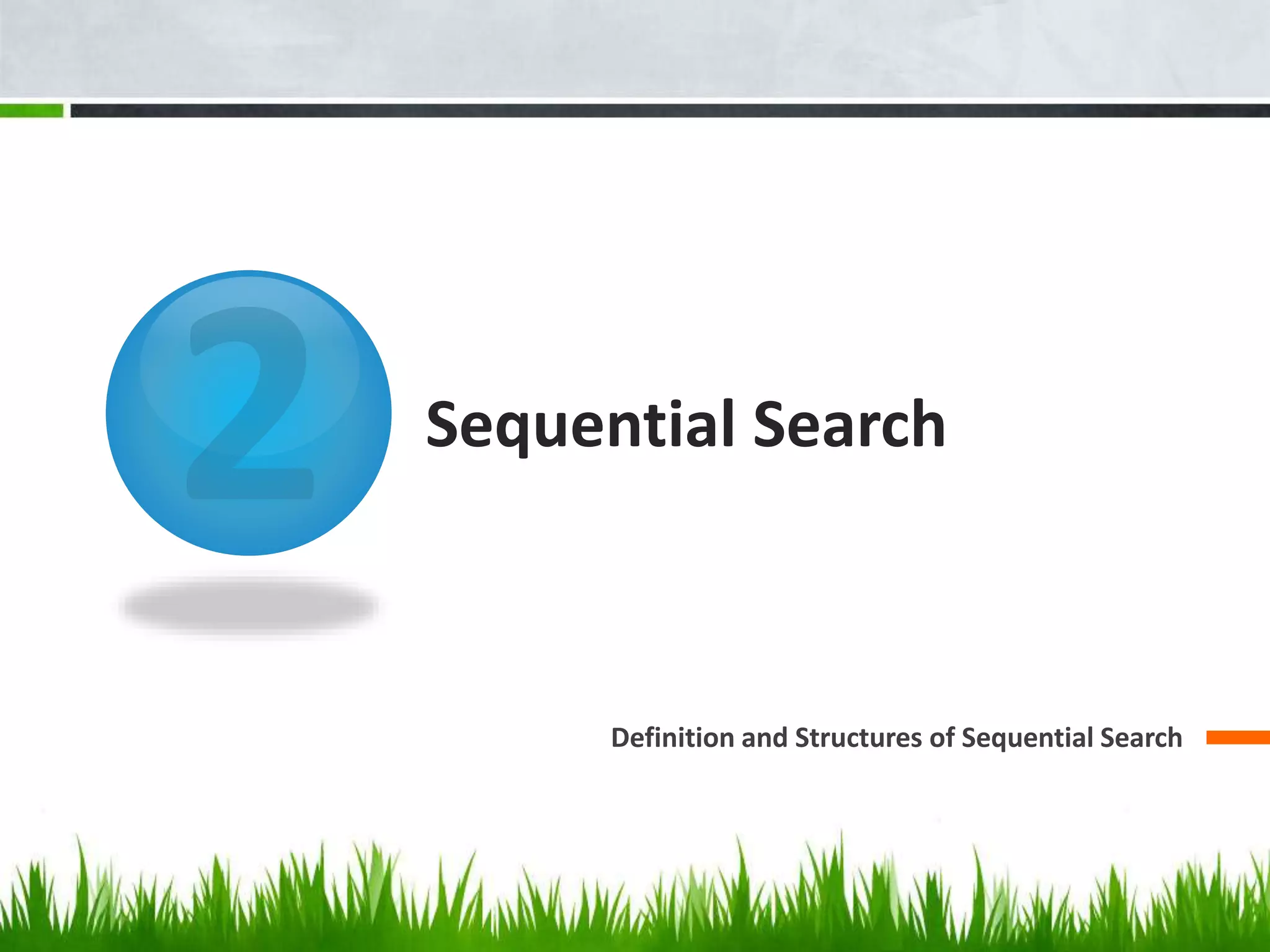 2

Sequential Search

Definition and Structures of Sequential Search